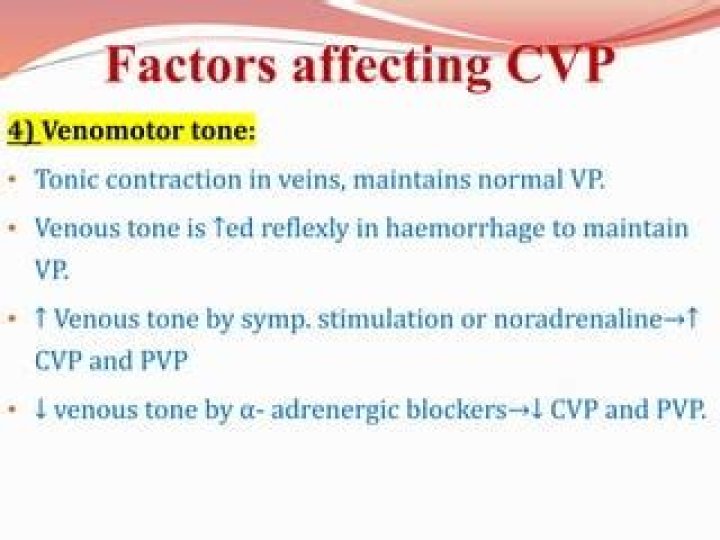 Factors affecting CVP

4) Venomotor tone:

• Tonic contraction in veins, maintains normal VP.

• Venous tone is ↑ed reflexly in haemorrhage to maintain VP.

• ↑ Venous tone by symp. stimulation or noradrenaline→↑ CVP and PVP

• ↓ venous tone by α- adrenergic blockers→↓ CVP and PVP.